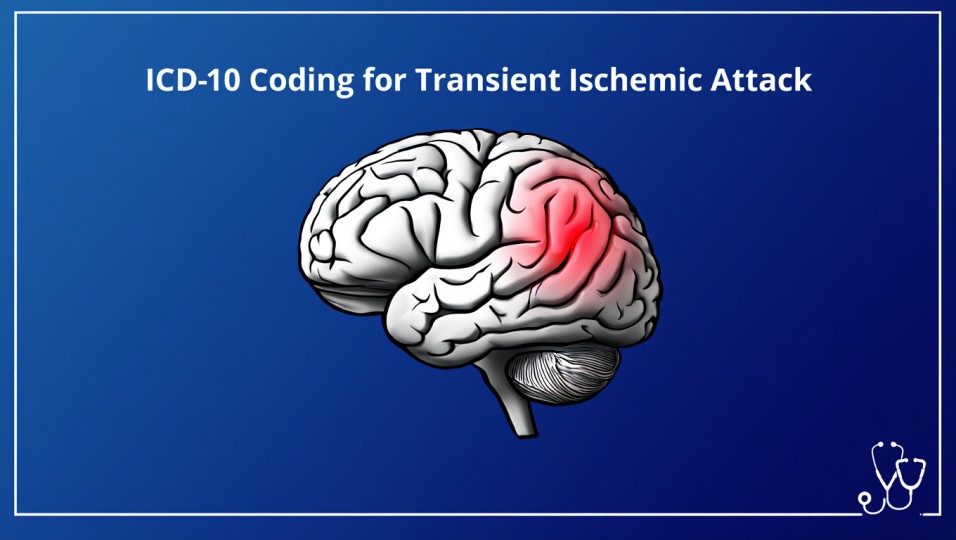 ICD-10 Coding for Transient Ischemic Attack